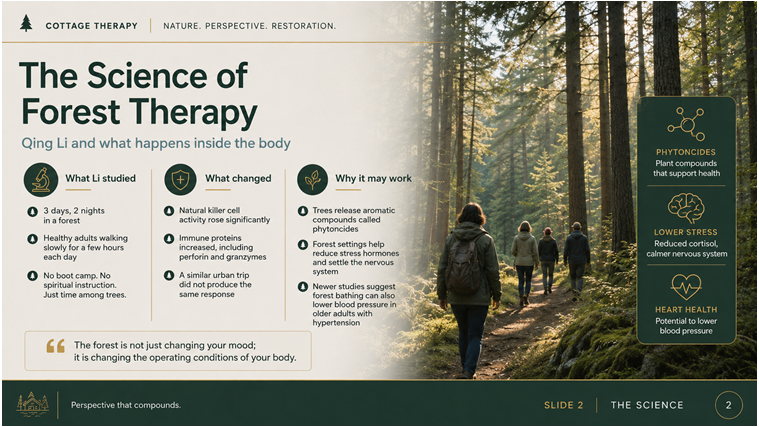 COTTAGE THERAPY | NATURE. PERSPECTIVE. RESTORATION.

The Science of Forest Therapy

Qing Li and what happens inside the body

What Li studied

3 days, 2 nights in a forest

Healthy adults walking slowly for a few hours each day

No boot camp. No spiritual instruction. Just time among trees.

What changed

Natural killer cell activity rose significantly

Immune proteins increased, including perforin and granzymes

A similar urban trip did not produce the same response

Why it may work

Trees release aromatic compounds called phytoncides

Forest settings help reduce stress hormones and settle the nervous system

Newer studies suggest forest bathing can also lower blood pressure in older adults with hypertension

The forest is not just changing your mood; it is changing the operating conditions of your body.

PHYTONCIDES
Plant compounds that support health

LOWER STRESS
Reduced cortisol, calmer nervous system

HEART HEALTH
Potential to lower blood pressure

Perspective that compounds.

SLIDE 2 | THE SCIENCE

2